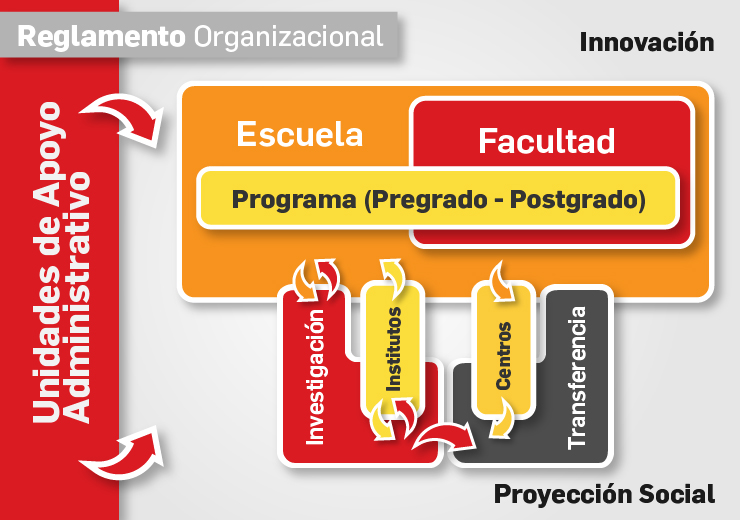 Reglamento Organizacional

Innovación

Unidades de Apoyo Administrativo

Escuela

Facultad

Programa (Pregrado - Postgrado)

Investigación

Institutos

Centros

Transferencia

Proyección Social